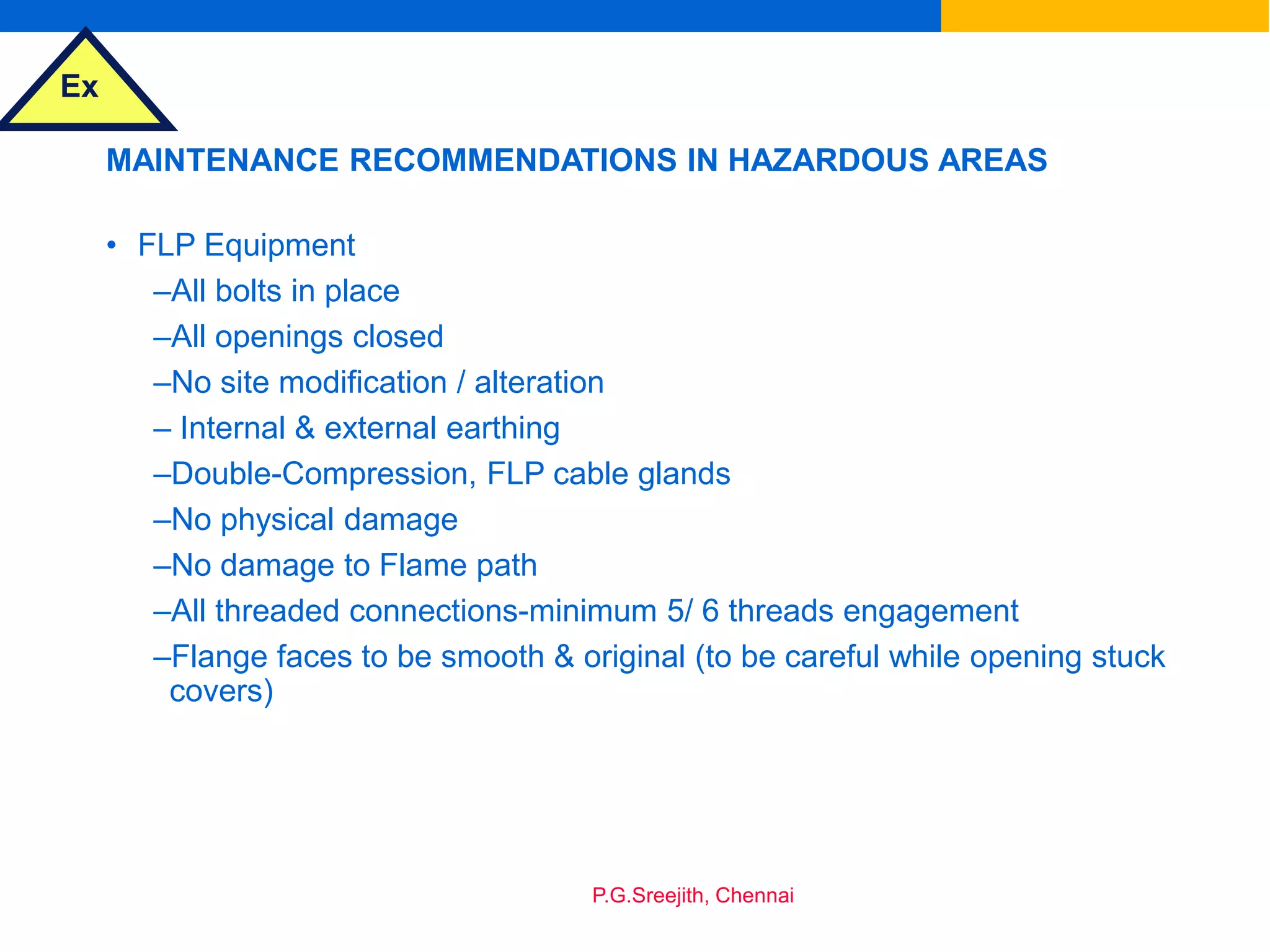 Ex

MAINTENANCE RECOMMENDATIONS IN HAZARDOUS AREAS

• FLP Equipment
–All bolts in place
–All openings closed
–No site modification / alteration
– Internal & external earthing
–Double-Compression, FLP cable glands
–No physical damage
–No damage to Flame path
–All threaded connections-minimum 5/ 6 threads engagement
–Flange faces to be smooth & original (to be careful while opening stuck covers)

P.G.Sreejith, Chennai